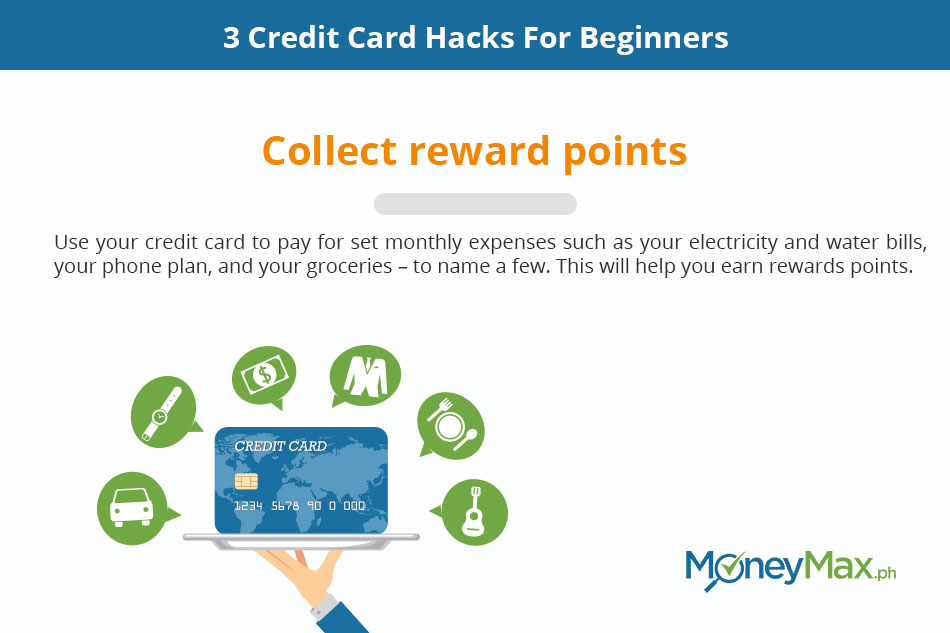 3 Credit Card Hacks For Beginners

Collect reward points

Use your credit card to pay for set monthly expenses such as your electricity and water bills, your phone plan, and your groceries – to name a few. This will help you earn rewards points.

CREDIT CARD

1234 5678 90 0 000

$

MoneyMax.ph